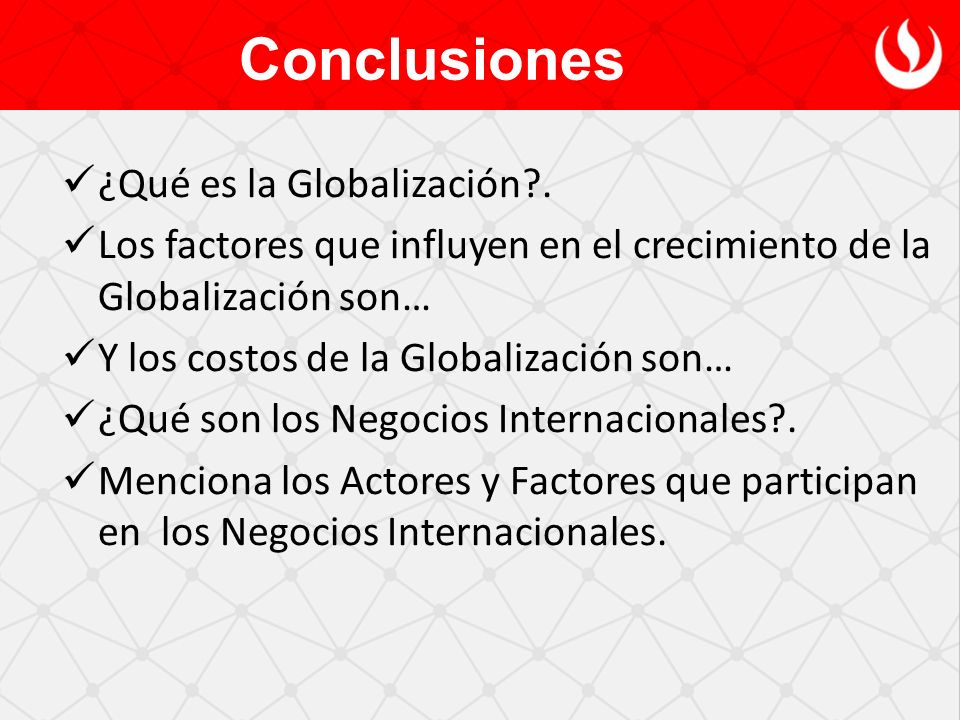 Conclusiones

✓ ¿Qué es la Globalización?.

✓ Los factores que influyen en el crecimiento de la Globalización son…

✓ Y los costos de la Globalización son…

✓ ¿Qué son los Negocios Internacionales?.

✓ Menciona los Actores y Factores que participan en los Negocios Internacionales.